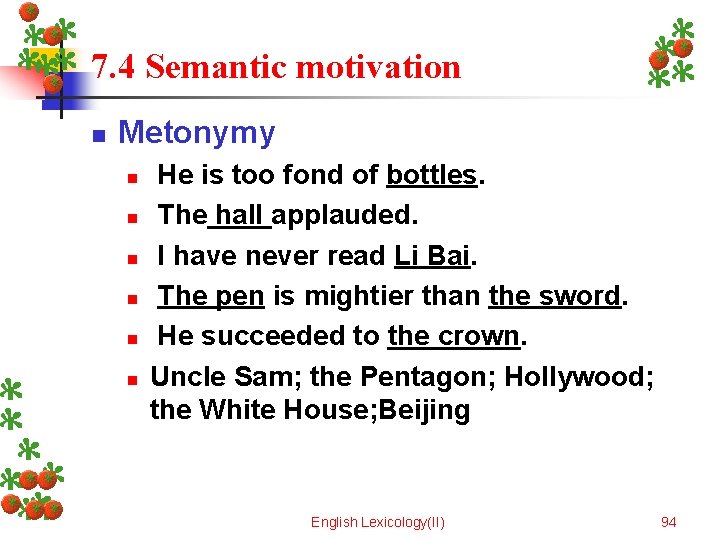 7.4 Semantic motivation

Metonymy

He is too fond of bottles.

The hall applauded.

I have never read Li Bai.

The pen is mightier than the sword.

He succeeded to the crown.

Uncle Sam; the Pentagon; Hollywood; the White House;Beijing

English Lexicology(II)

94